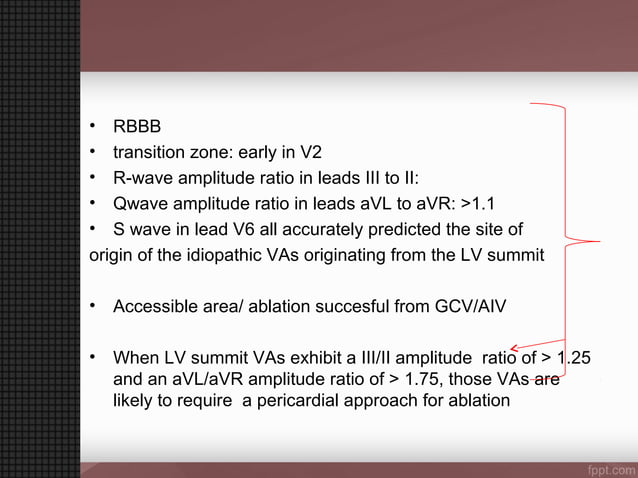 • RBBB
• transition zone: early in V2
• R-wave amplitude ratio in leads III to II:
• Qwave amplitude ratio in leads aVL to aVR: >1.1
• S wave in lead V6 all accurately predicted the site of origin of the idiopathic VAs originating from the LV summit

• Accessible area/ ablation succesful from GCV/AIV

• When LV summit VAs exhibit a III/II amplitude ratio of > 1.25 and an aVL/aVR amplitude ratio of > 1.75, those VAs are likely to require a pericardial approach for ablation

fppt.com